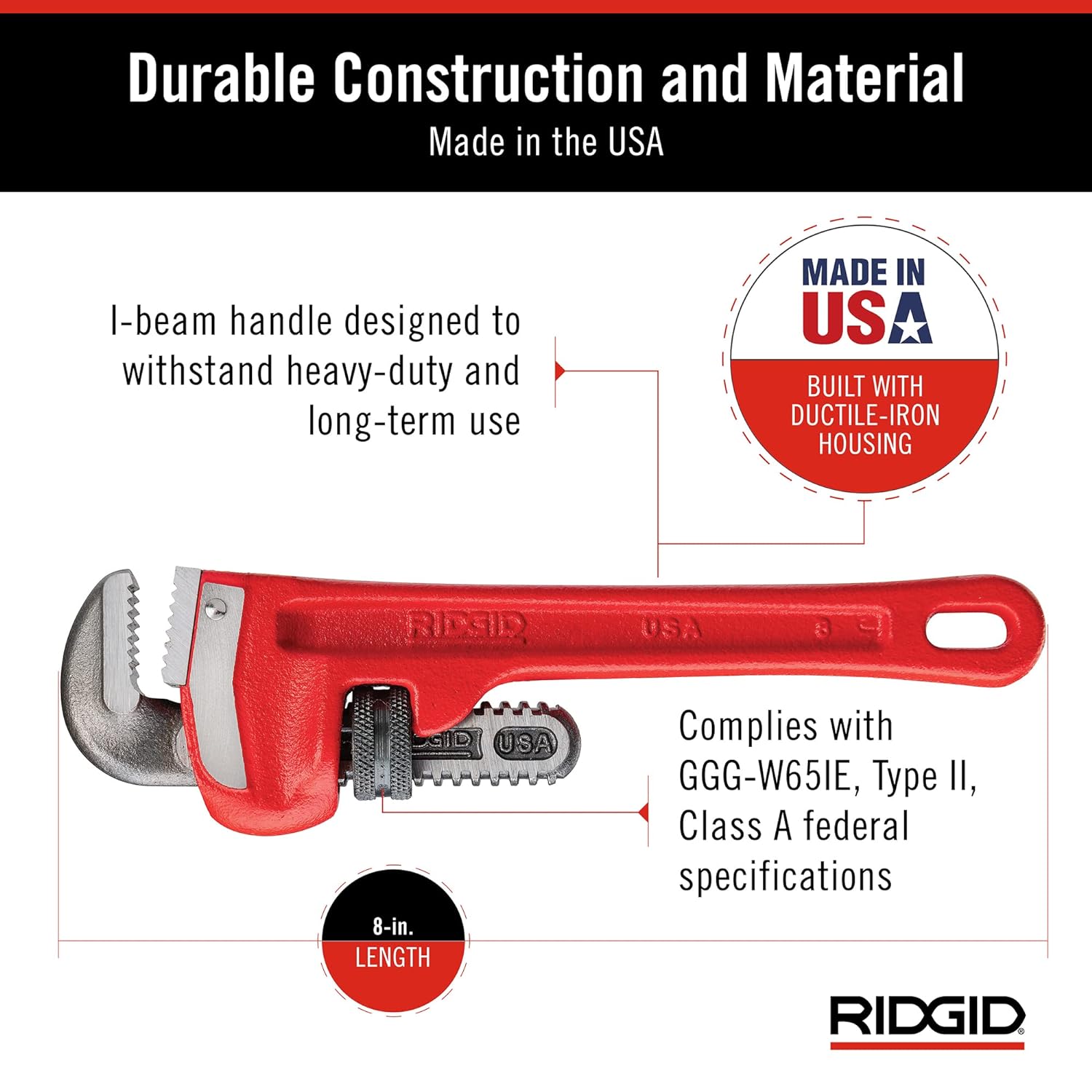 Durable Construction and Material
Made in the USA

I-beam handle designed to withstand heavy-duty and long-term use

MADE IN USA
BUILT WITH DUCTILE-IRON HOUSING

RIDGID USA 8

RIDGID USA

Complies with GGG-W65IE, Type II, Class A federal specifications

8-in. LENGTH

RIDGID